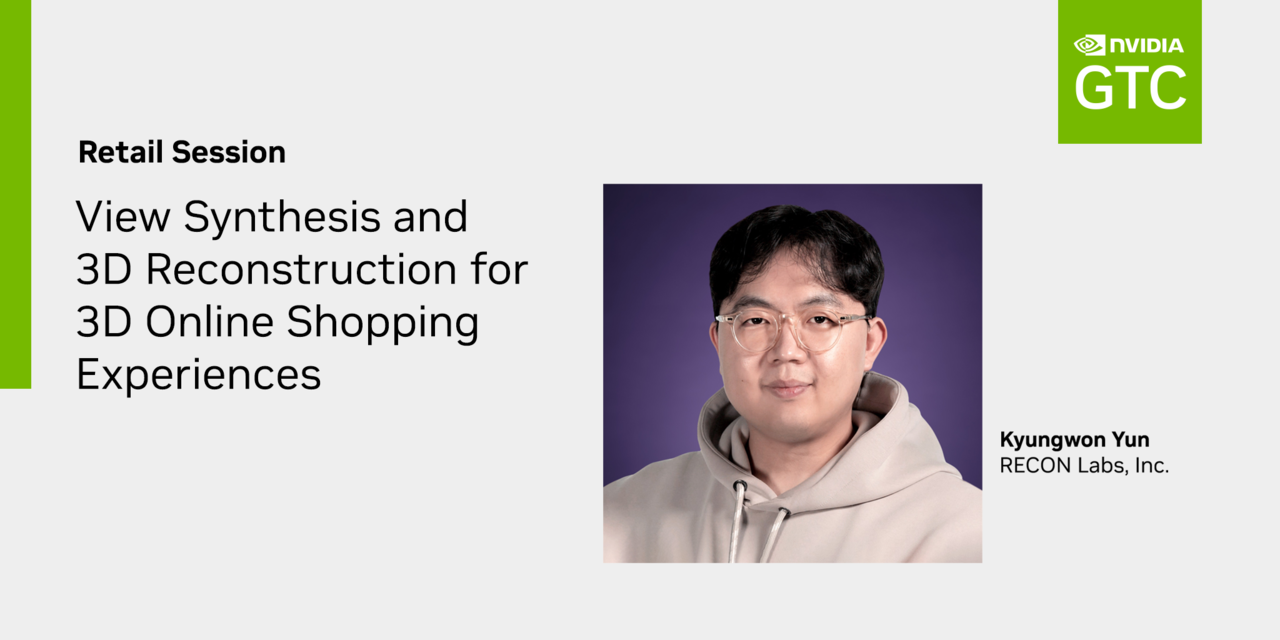 NVIDIA
GTC

Retail Session

View Synthesis and 3D Reconstruction for 3D Online Shopping Experiences

Kyungwon Yun
RECON Labs, Inc.